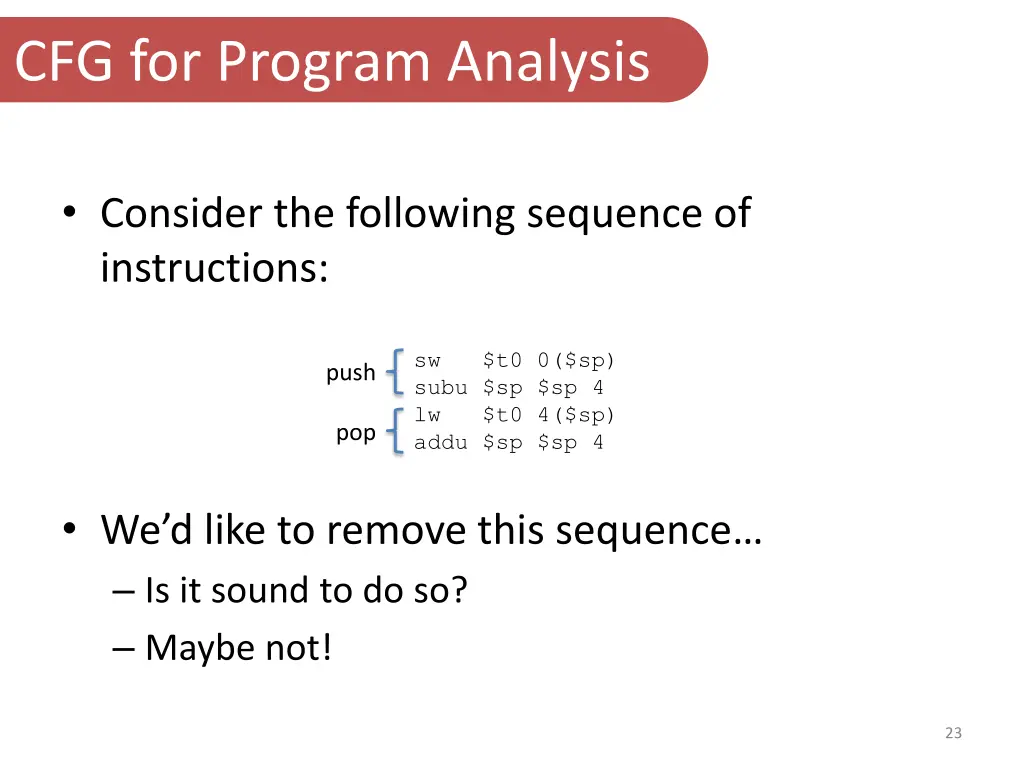 CFG for Program Analysis

• Consider the following sequence of instructions:

push
sw $t0 0($sp)
subu $sp $sp 4
pop
lw $t0 4($sp)
addu $sp $sp 4

• We'd like to remove this sequence…
– Is it sound to do so?
– Maybe not!

23